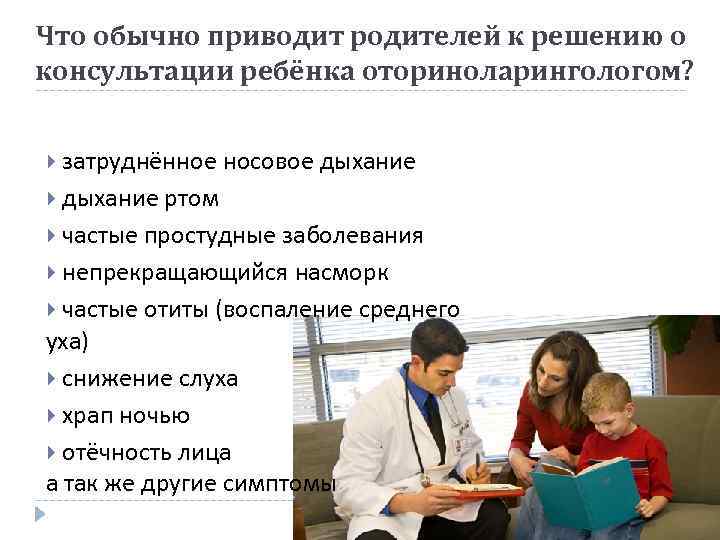 Что обычно приводит родителей к решению о консультации ребёнка оториноларингологом?

затруднённое носовое дыхание
дыхание ртом
частые простудные заболевания
непрекращающийся насморк
частые отиты (воспаление среднего уха)
снижение слуха
храп ночью
отёчность лица
а так же другие симптомы